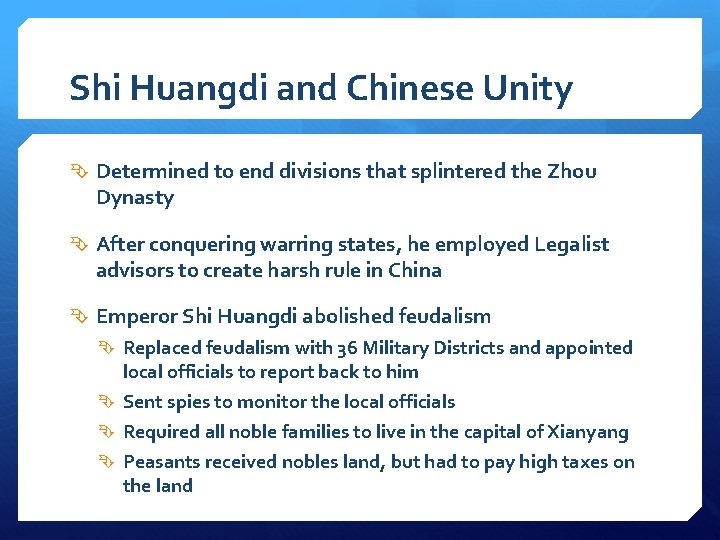 Shi Huangdi and Chinese Unity

Determined to end divisions that splintered the Zhou Dynasty

After conquering warring states, he employed Legalist advisors to create harsh rule in China

Emperor Shi Huangdi abolished feudalism

Replaced feudalism with 36 Military Districts and appointed local officials to report back to him

Sent spies to monitor the local officials

Required all noble families to live in the capital of Xianyang

Peasants received nobles land, but had to pay high taxes on the land